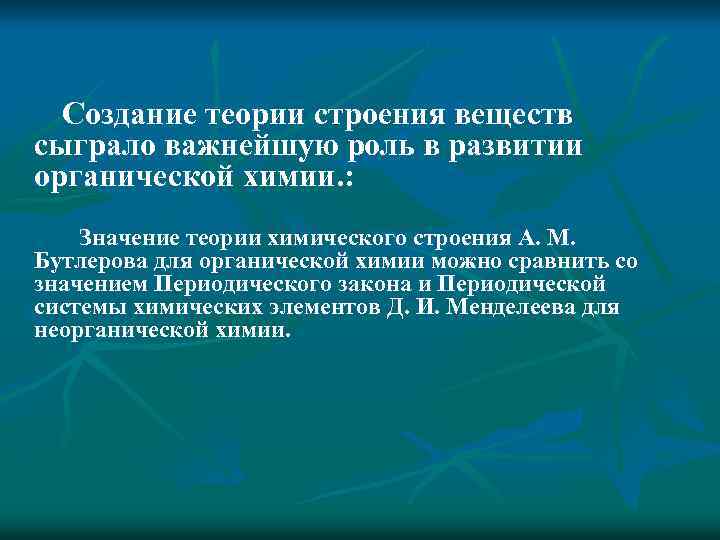 Создание теории строения веществ сыграло важнейшую роль в развитии органической химии.:

Значение теории химического строения А. М. Бутлерова для органической химии можно сравнить со значением Периодического закона и Периодической системы химических элементов Д. И. Менделеева для неорганической химии.